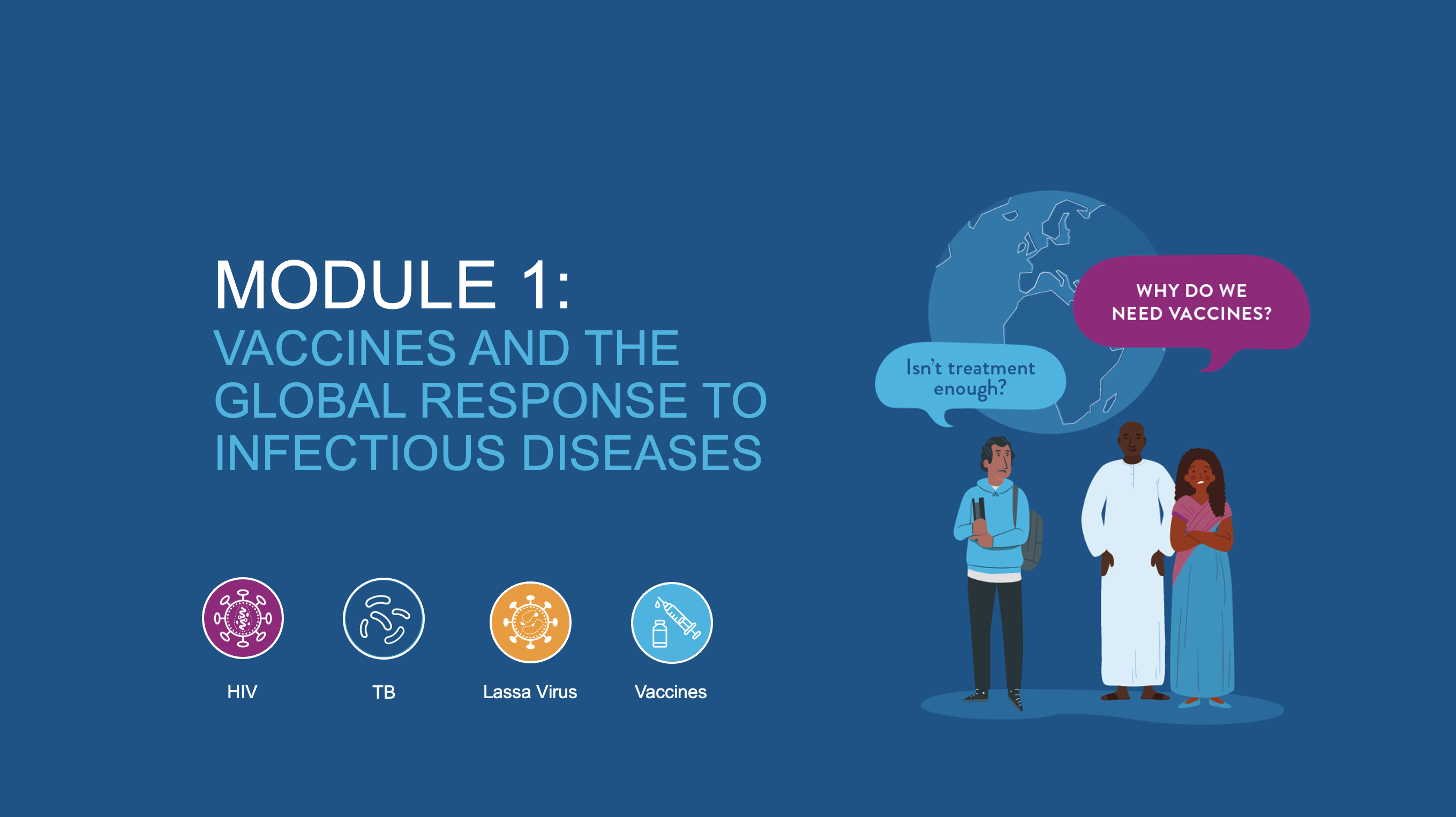 MODULE 1:
VACCINES AND THE GLOBAL RESPONSE TO INFECTIOUS DISEASES

HIV

TB

Lassa Virus

Vaccines

Isn't treatment enough?

WHY DO WE NEED VACCINES?